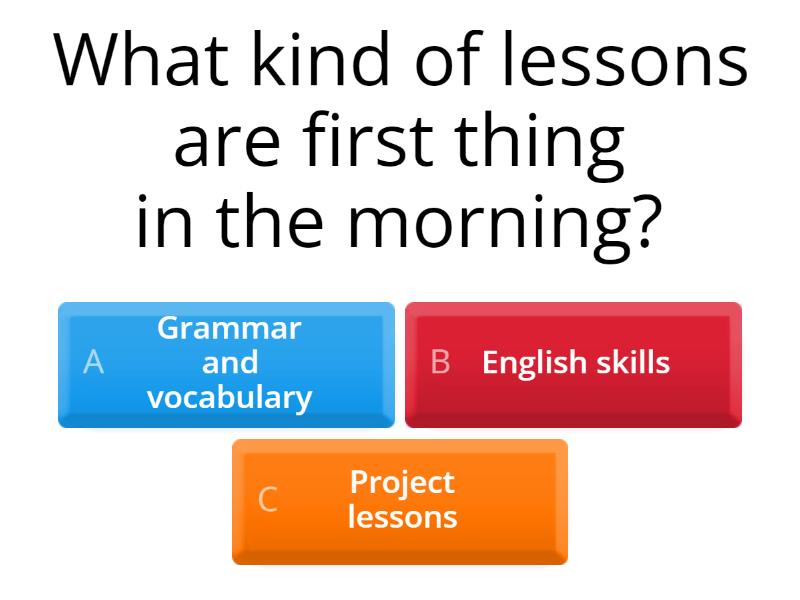 What kind of lessons are first thing in the morning?

A Grammar and vocabulary

B English skills

C Project lessons